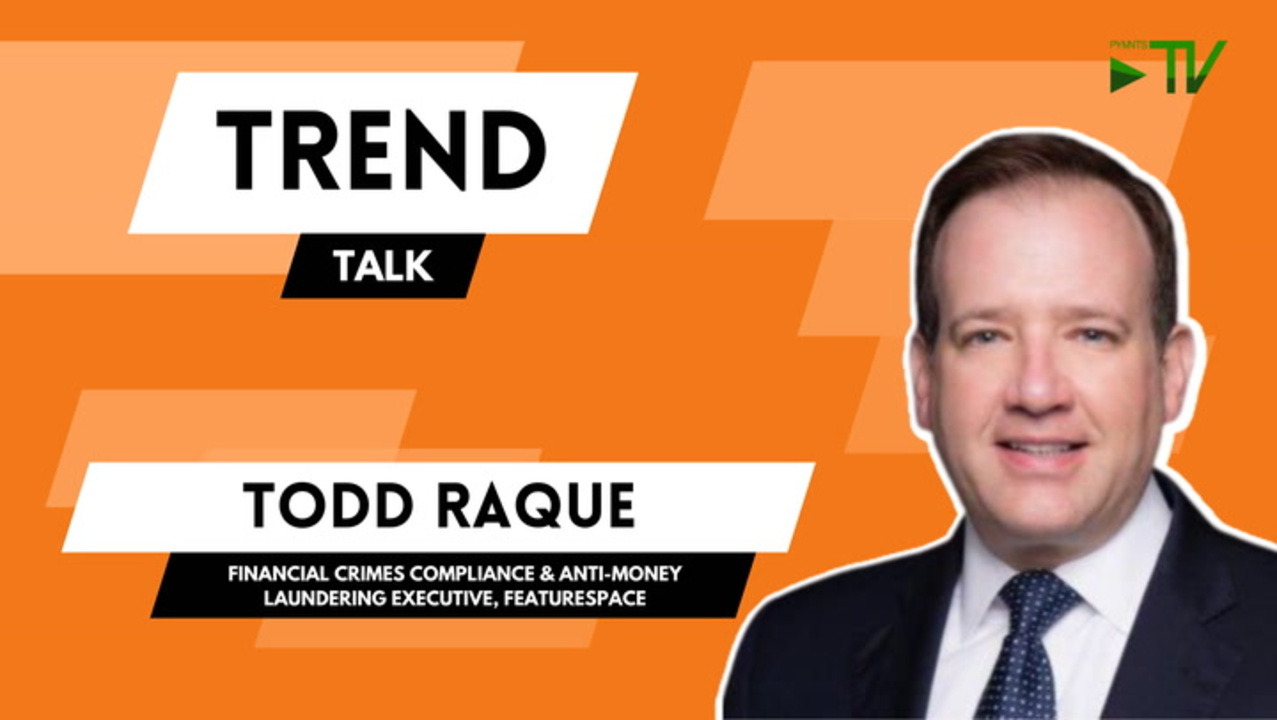 PYMNTS TV

TREND

TALK

TODD RAQUE

FINANCIAL CRIMES COMPLIANCE & ANTI-MONEY LAUNDERING EXECUTIVE, FEATURESPACE